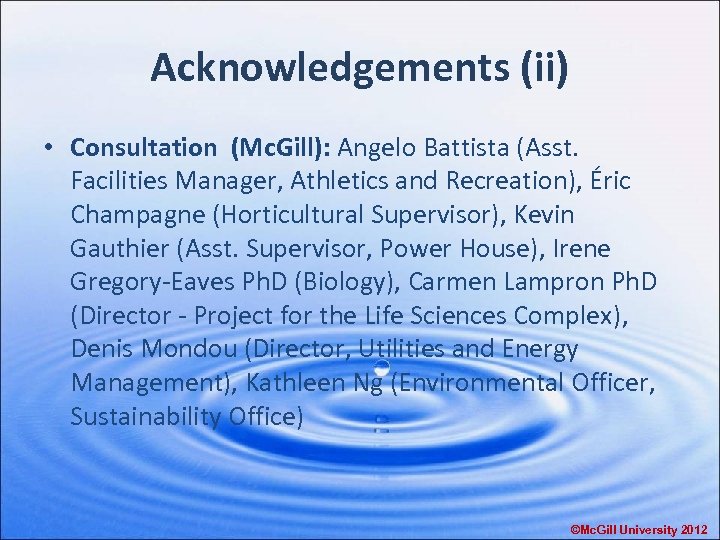 Acknowledgements (ii)

• Consultation (McGill): Angelo Battista (Asst. Facilities Manager, Athletics and Recreation), Éric Champagne (Horticultural Supervisor), Kevin Gauthier (Asst. Supervisor, Power House), Irene Gregory-Eaves PhD (Biology), Carmen Lampron PhD (Director - Project for the Life Sciences Complex), Denis Mondou (Director, Utilities and Energy Management), Kathleen Ng (Environmental Officer, Sustainability Office)

©McGill University 2012